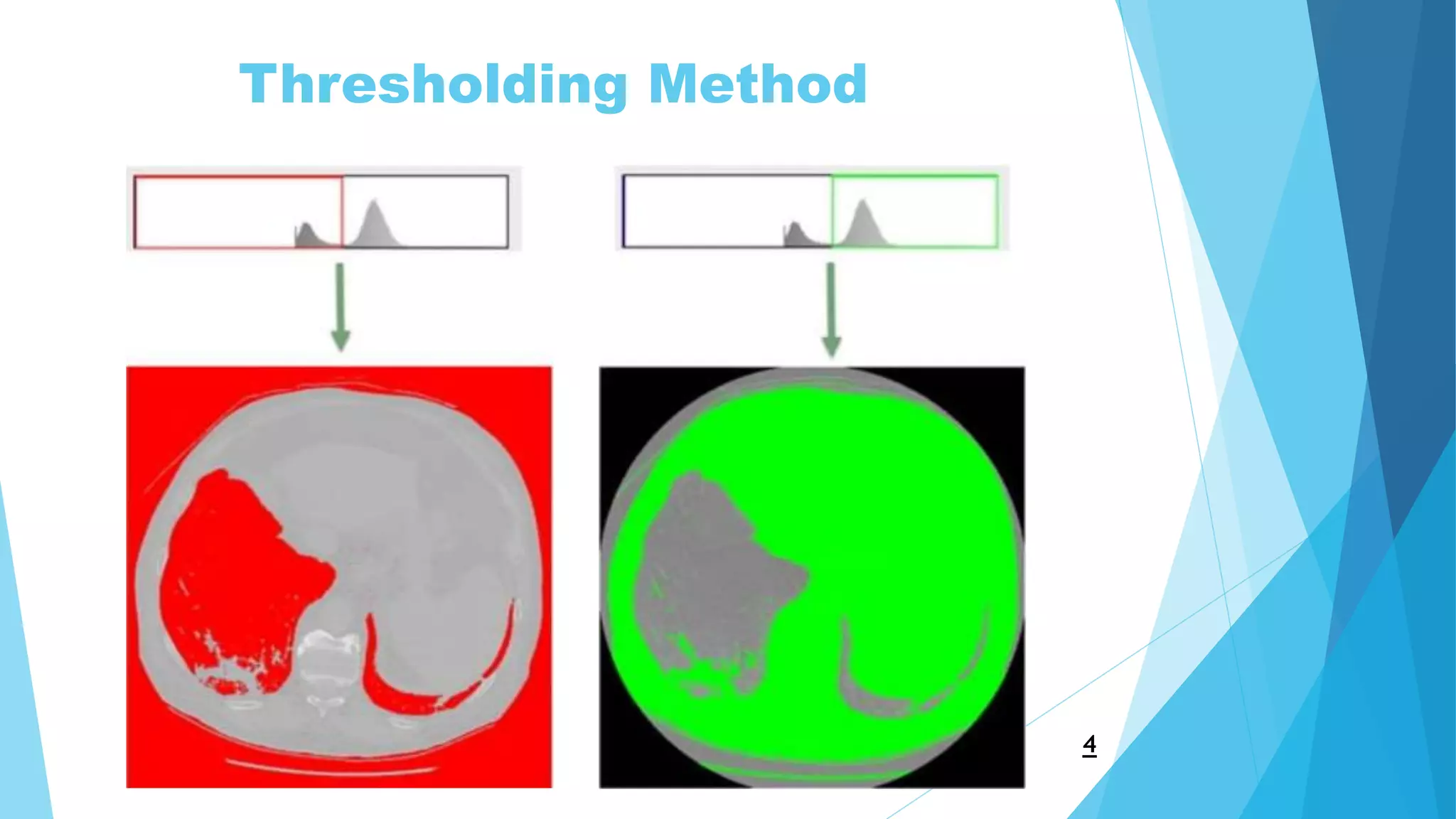 Thresholding Method

4